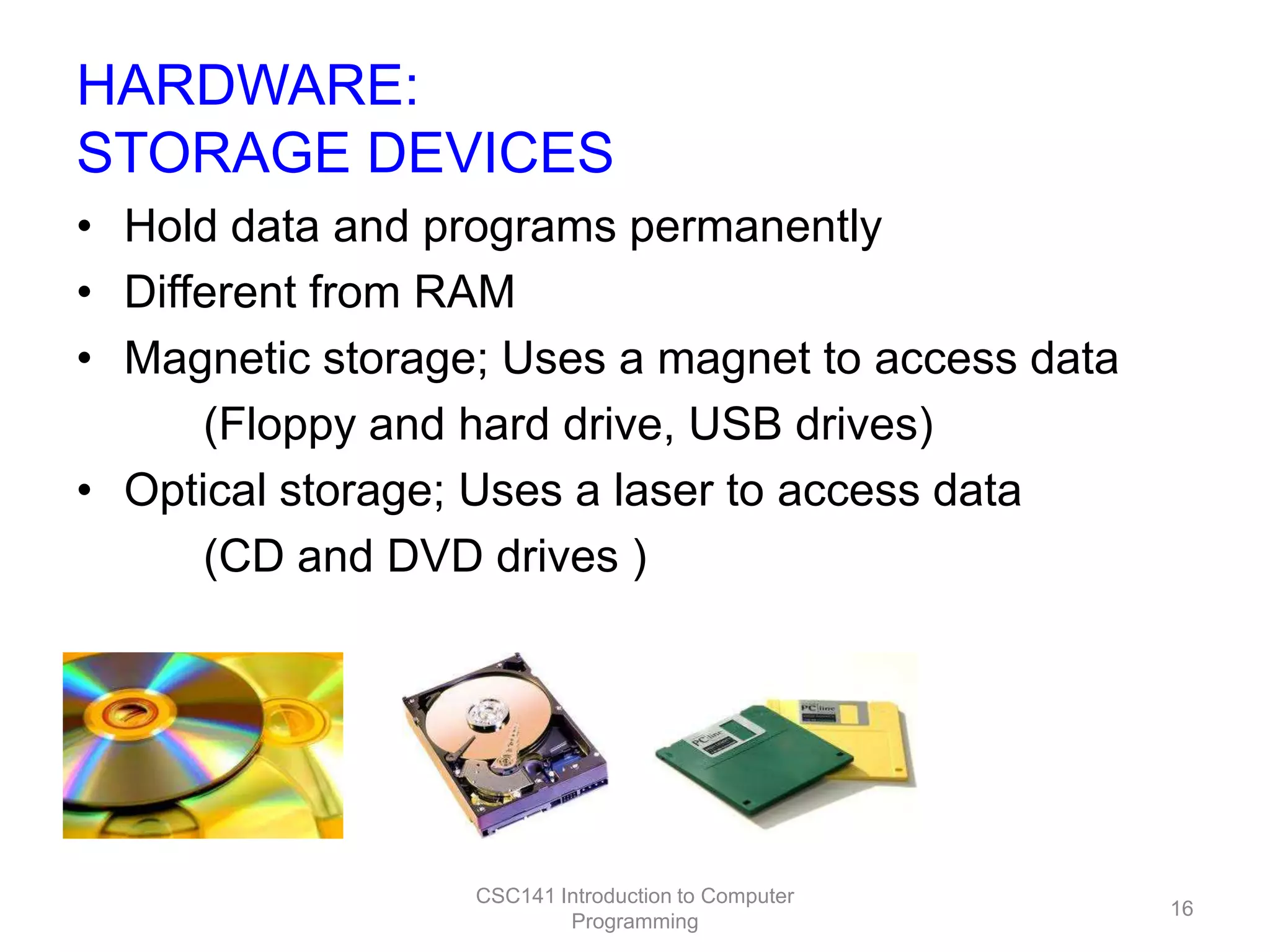 HARDWARE:
STORAGE DEVICES

• Hold data and programs permanently
• Different from RAM
• Magnetic storage; Uses a magnet to access data
(Floppy and hard drive, USB drives)
• Optical storage; Uses a laser to access data
(CD and DVD drives )

PC line

PC line

CSC141 Introduction to Computer Programming

16